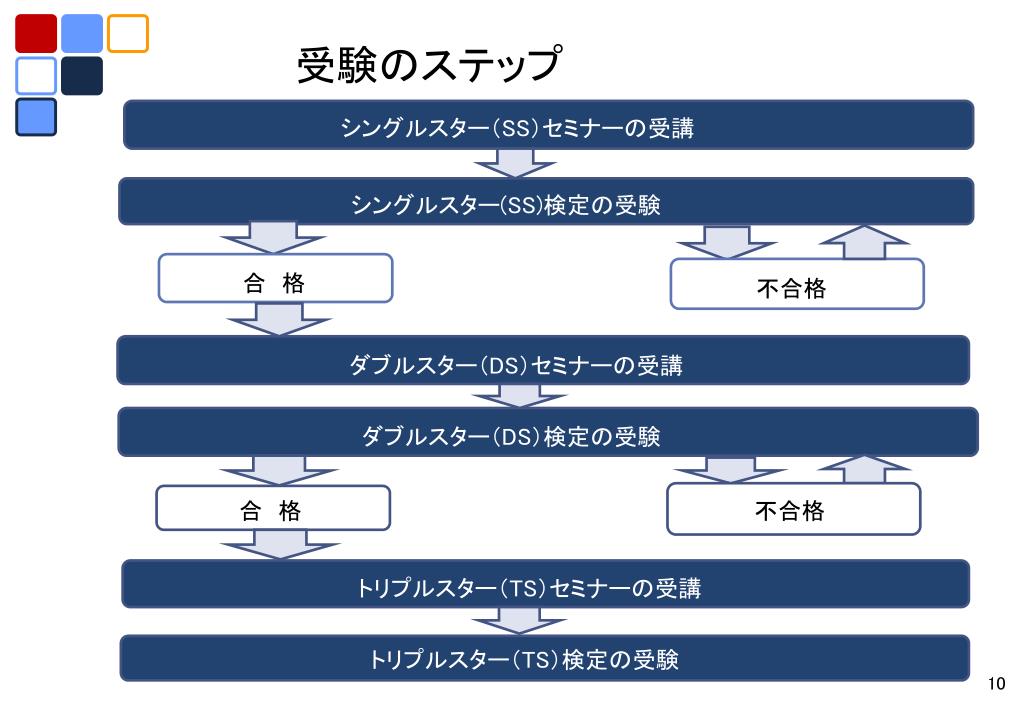 受験のステップ

シングルスター（SS）セミナーの受講

シングルスター(SS)検定の受験

合 格

不合格

ダブルスター（DS）セミナーの受講

ダブルスター（DS）検定の受験

合 格

不合格

トリプルスター（TS）セミナーの受講

トリプルスター（TS）検定の受験

10